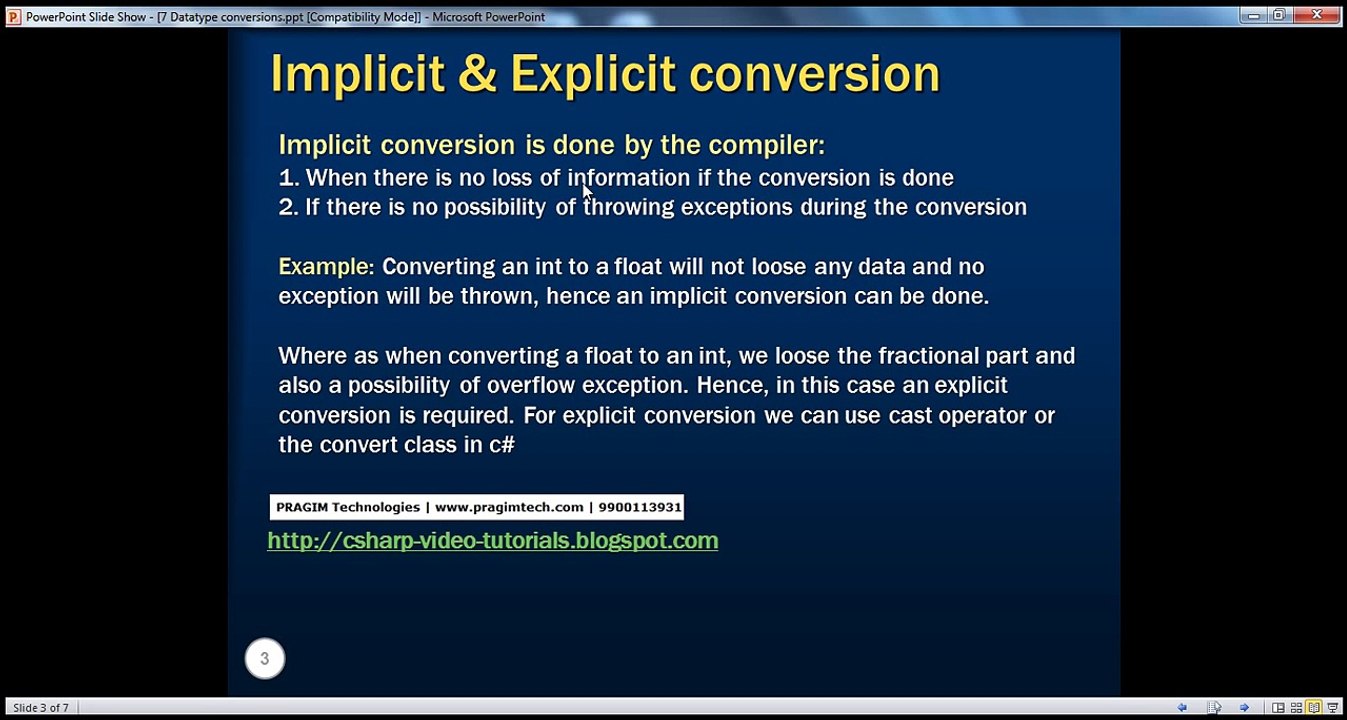 PowerPoint Slide Show - [7 Datatype conversions.ppt [Compatibility Mode]] - Microsoft PowerPoint

Implicit & Explicit conversion

Implicit conversion is done by the compiler:
1. When there is no loss of information if the conversion is done
2. If there is no possibility of throwing exceptions during the conversion

Example: Converting an int to a float will not loose any data and no exception will be thrown, hence an implicit conversion can be done.

Where as when converting a float to an int, we loose the fractional part and also a possibility of overflow exception. Hence, in this case an explicit conversion is required. For explicit conversion we can use cast operator or the convert class in c#

PRAGIM Technologies | www.pragimtech.com | 9900113931

http://csharp-video-tutorials.blogspot.com

3

Slide 3 of 7